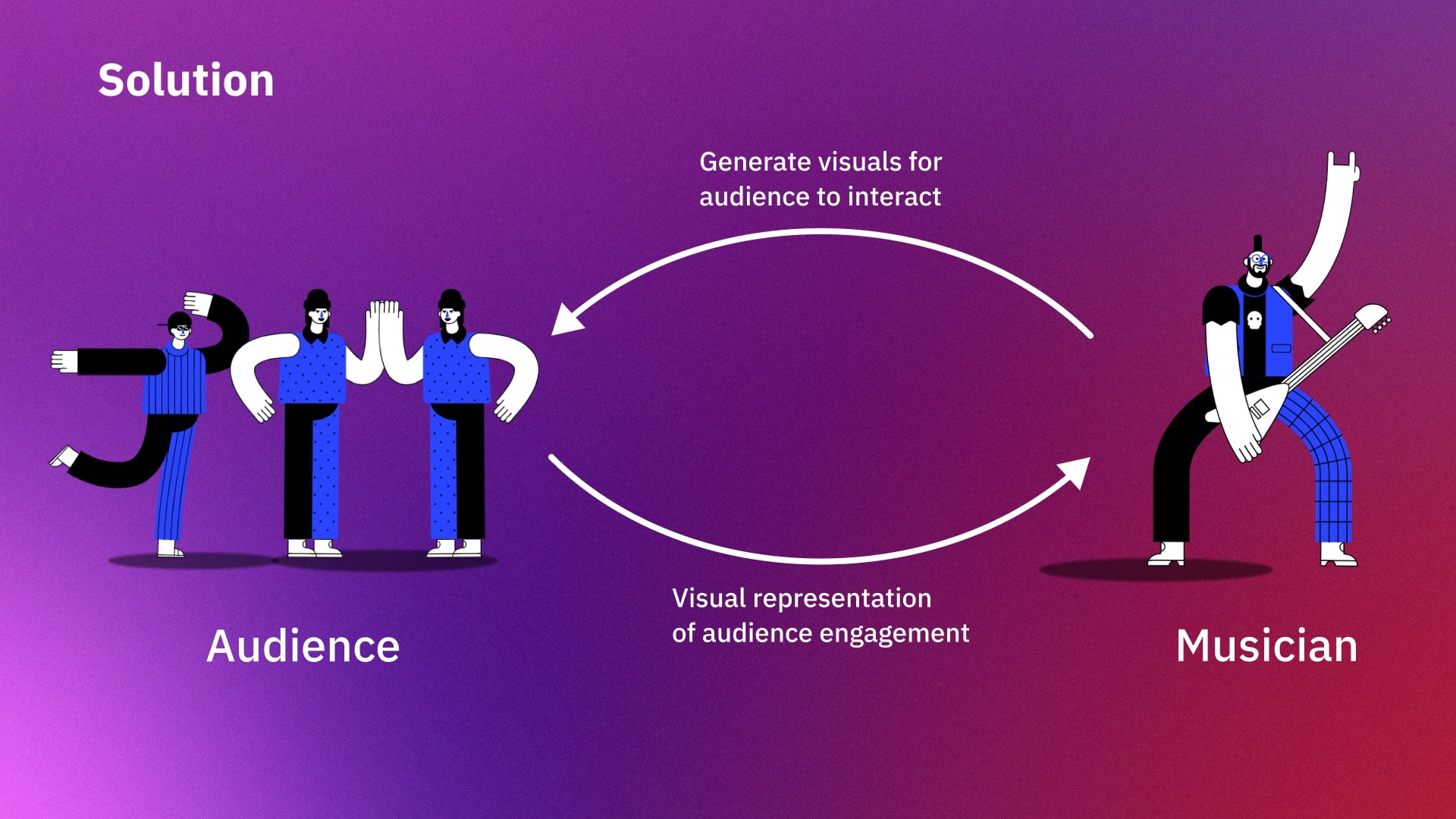 Solution

Generate visuals for audience to interact

Visual representation of audience engagement

Audience

Musician